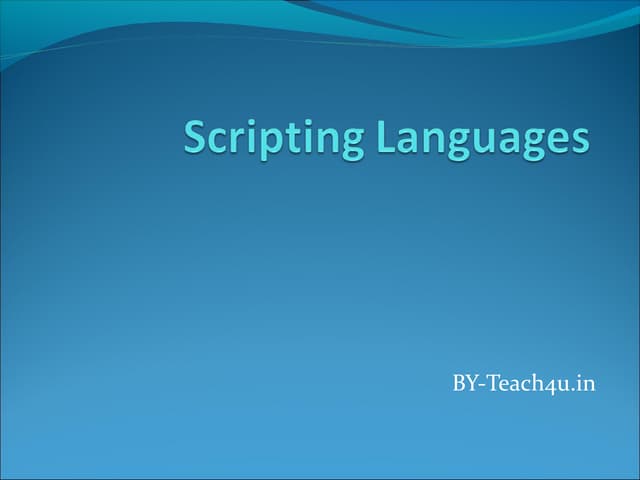 Scripting Languages

BY-Teach4u.in